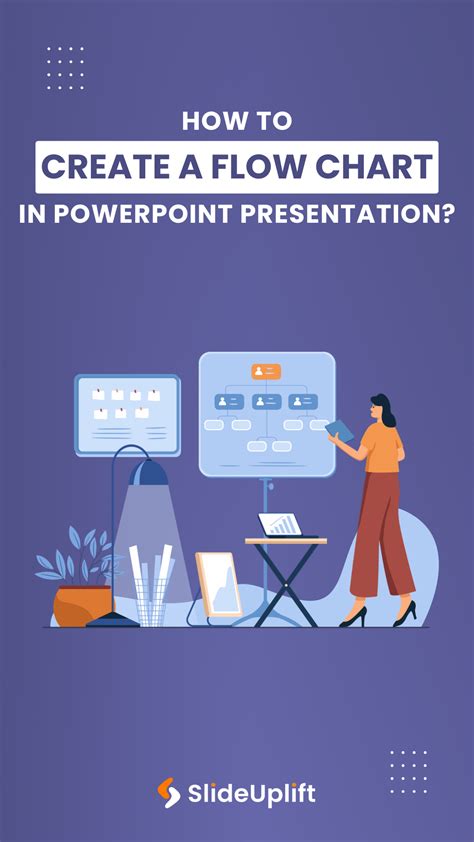 HOW TO
CREATE A FLOW CHART
IN POWERPOINT PRESENTATION?

SlideUplift